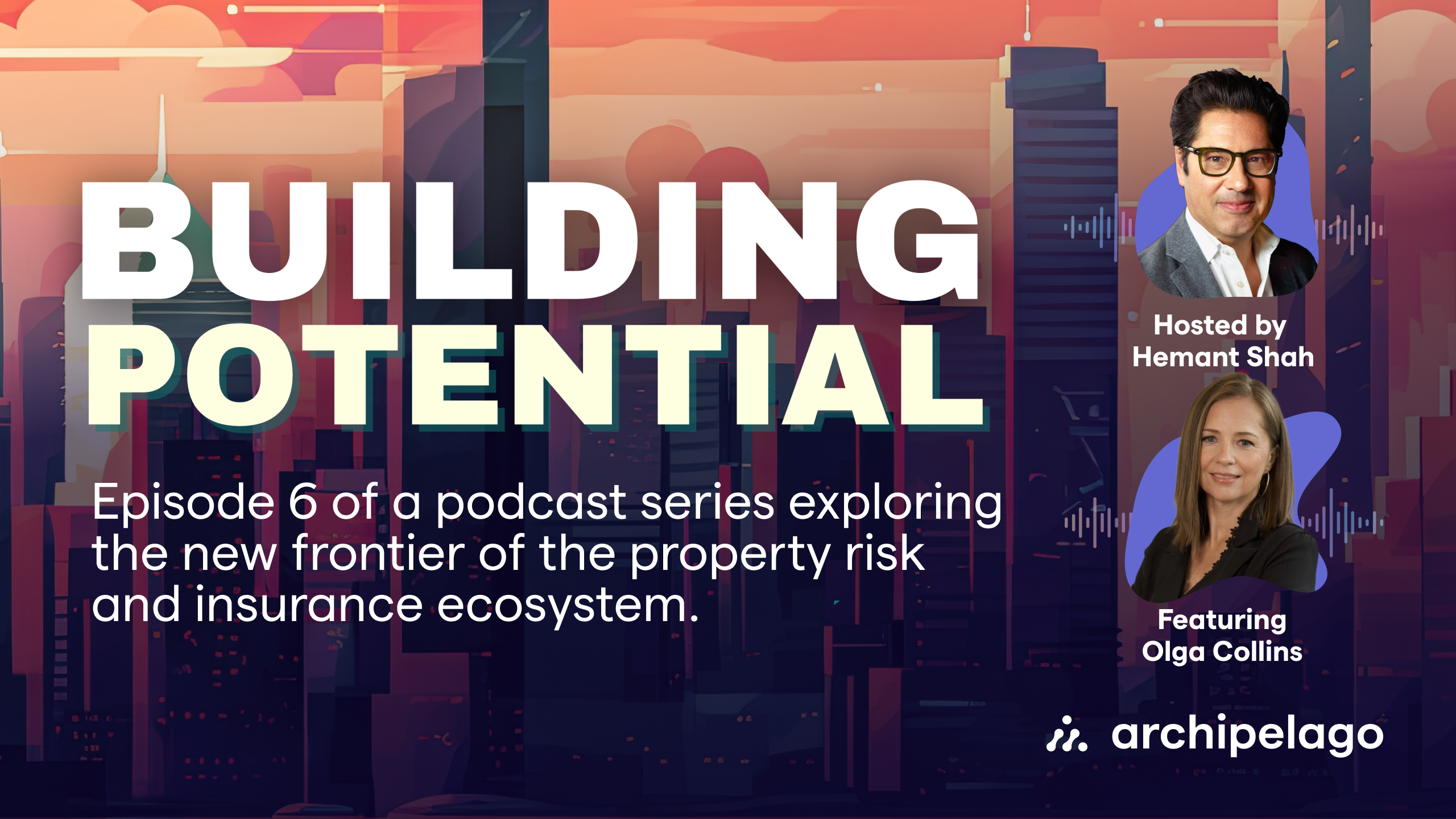 BUILDING POTENTIAL

Episode 6 of a podcast series exploring the new frontier of the property risk and insurance ecosystem.

Hosted by Hemant Shah

Featuring Olga Collins

archipelago